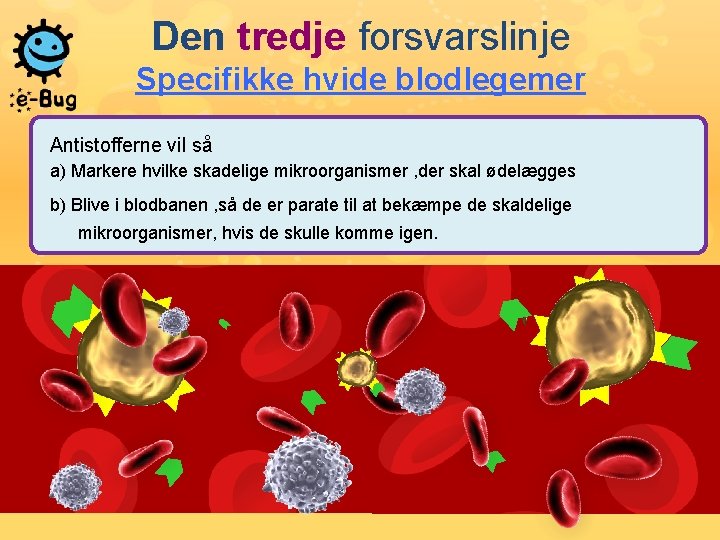 e-Bug

Den tredje forsvarslinje

Specifikke hvide blodlegemer

Antistofferne vil så

a) Markere hvilke skadelige mikroorganismer ,der skal ødelægges

b) Blive i blodbanen ,så de er parate til at bekæmpe de skaldelige mikroorganismer, hvis de skulle komme igen.